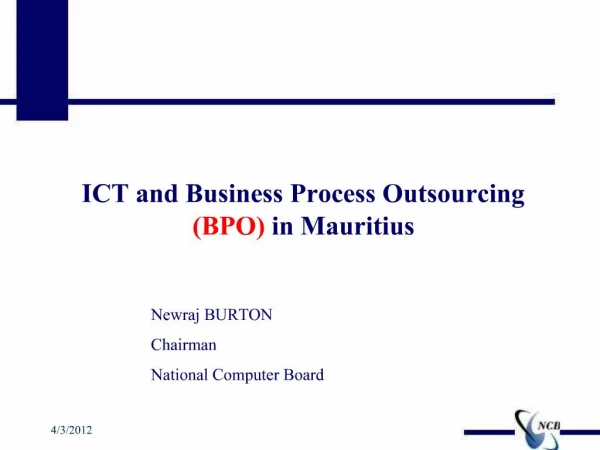 ICT and Business Process Outsourcing (BPO) in Mauritius

Newraj BURTON

Chairman

National Computer Board

4/3/2012

NCB